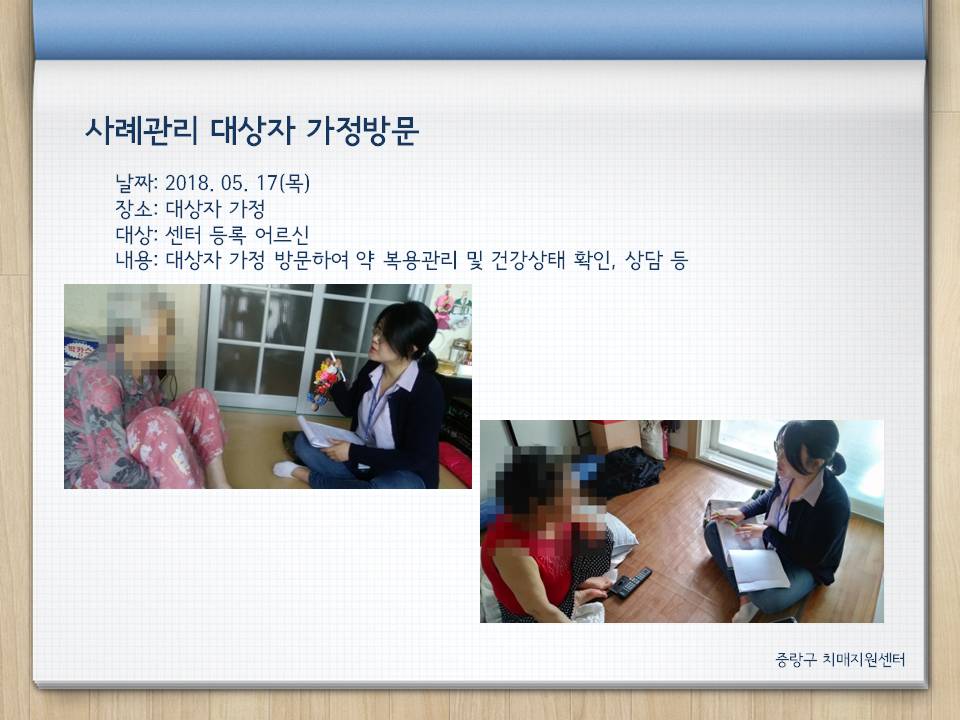 사례관리 대상자 가정방문

날짜: 2018. 05. 17(목)
장소: 대상자 가정
대상: 센터 등록 어르신
내용: 대상자 가정 방문하여 약 복용관리 및 건강상태 확인, 상담 등

중랑구 치매지원센터